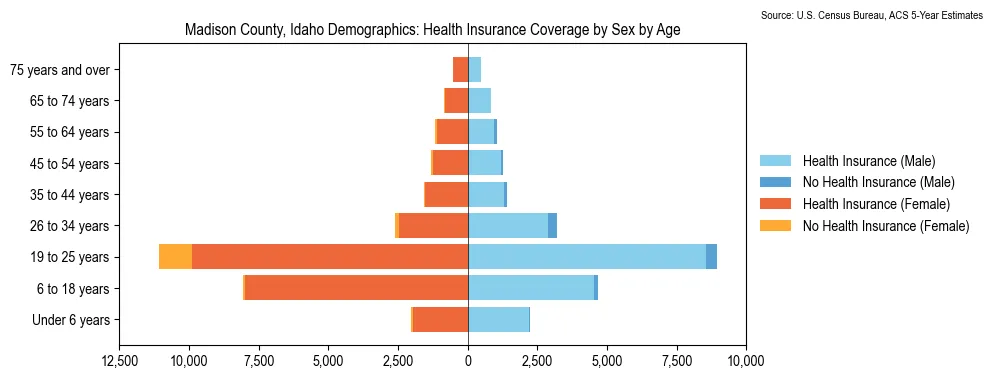 Source: U.S. Census Bureau, ACS 5-Year Estimates

Madison County, Idaho Demographics: Health Insurance Coverage by Sex by Age

75 years and over
65 to 74 years
55 to 64 years
45 to 54 years
35 to 44 years
26 to 34 years
19 to 25 years
6 to 18 years
Under 6 years

12,500 10,000 7,500 5,000 2,500 0 2,500 5,000 7,500 10,000

Health Insurance (Male)
No Health Insurance (Male)
Health Insurance (Female)
No Health Insurance (Female)